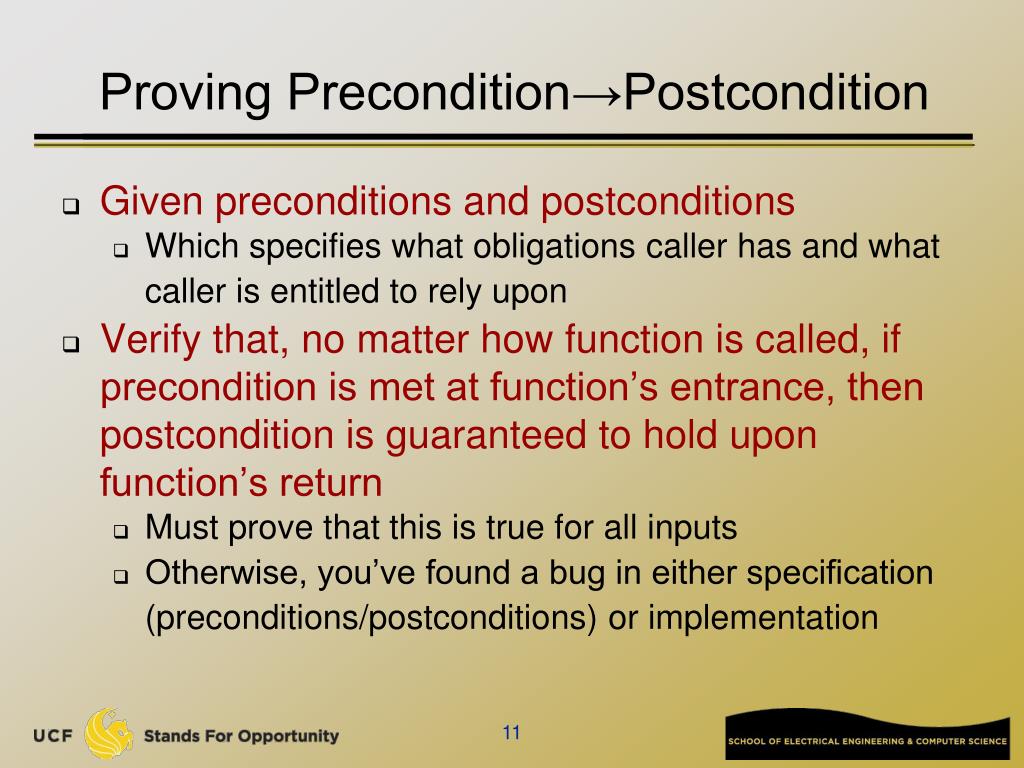 Proving Precondition→Postcondition

❑ Given preconditions and postconditions
❑ Which specifies what obligations caller has and what caller is entitled to rely upon
❑ Verify that, no matter how function is called, if precondition is met at function’s entrance, then postcondition is guaranteed to hold upon function’s return
❑ Must prove that this is true for all inputs
❑ Otherwise, you’ve found a bug in either specification (preconditions/postconditions) or implementation

UCF Stands For Opportunity

11

SCHOOL OF ELECTRICAL ENGINEERING & COMPUTER SCIENCE